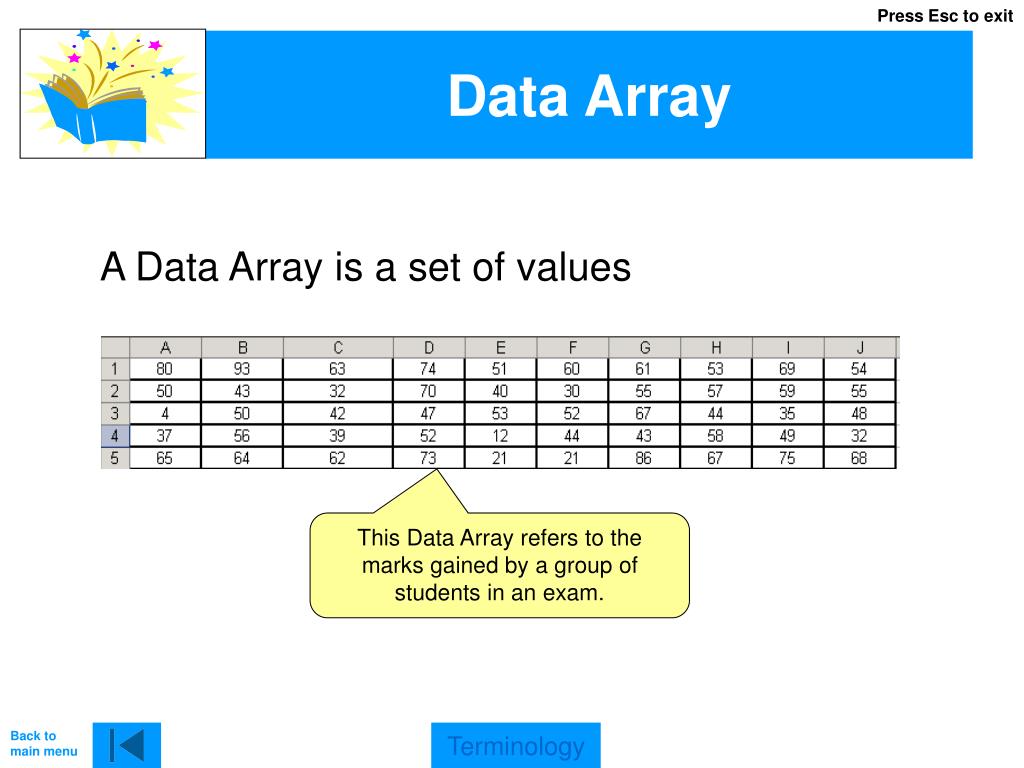 Press Esc to exit

Data Array

A Data Array is a set of values

| | A | B | C | D | E | F | G | H | I | J |
|---|---|---|---|---|---|---|---|---|---|---|
| 1 | 80 | 93 | 63 | 74 | 51 | 60 | 61 | 53 | 69 | 54 |
| 2 | 50 | 43 | 32 | 70 | 40 | 30 | 55 | 57 | 59 | 55 |
| 3 | 4 | 50 | 42 | 47 | 53 | 52 | 67 | 44 | 35 | 48 |
| 4 | 37 | 56 | 39 | 52 | 12 | 44 | 43 | 58 | 49 | 32 |
| 5 | 65 | 64 | 62 | 73 | 21 | 21 | 86 | 67 | 75 | 68 |

This Data Array refers to the marks gained by a group of students in an exam.

Back to main menu

Terminology